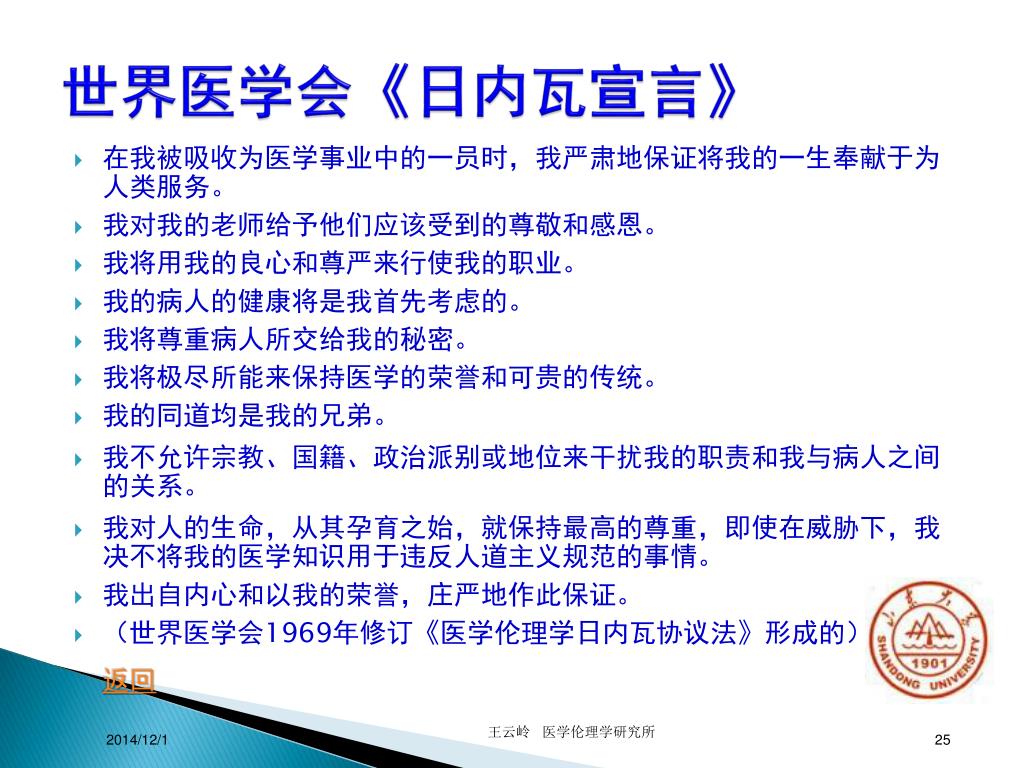 世界医学会《日内瓦宣言》

在我被吸收为医学事业中的一员时，我严肃地保证将我的一生奉献于为人类服务。

我对我的老师给予他们应该受到的尊敬和感恩。

我将用我的良心和尊严来行使我的职业。

我的病人的健康将是我首先考虑的。

我将尊重病人所交给我的秘密。

我将极尽所能来保持医学的荣誉和可贵的传统。

我的同道均是我的兄弟。

我不允许宗教、国籍、政治派别或地位来干扰我的职责和我与病人之间的关系。

我对人的生命，从其孕育之始，就保持最高的尊重，即使在威胁下，我决不将我的医学知识用于违反人道主义规范的事情。

我出自内心和以我的荣誉，庄严地作此保证。

（世界医学会1969年修订《医学伦理学日内瓦协议法》形成的）

返回

山东大学 1901 SHANDONG UNIVERSITY

2014/12/1

王云岭　医学伦理学研究所

25